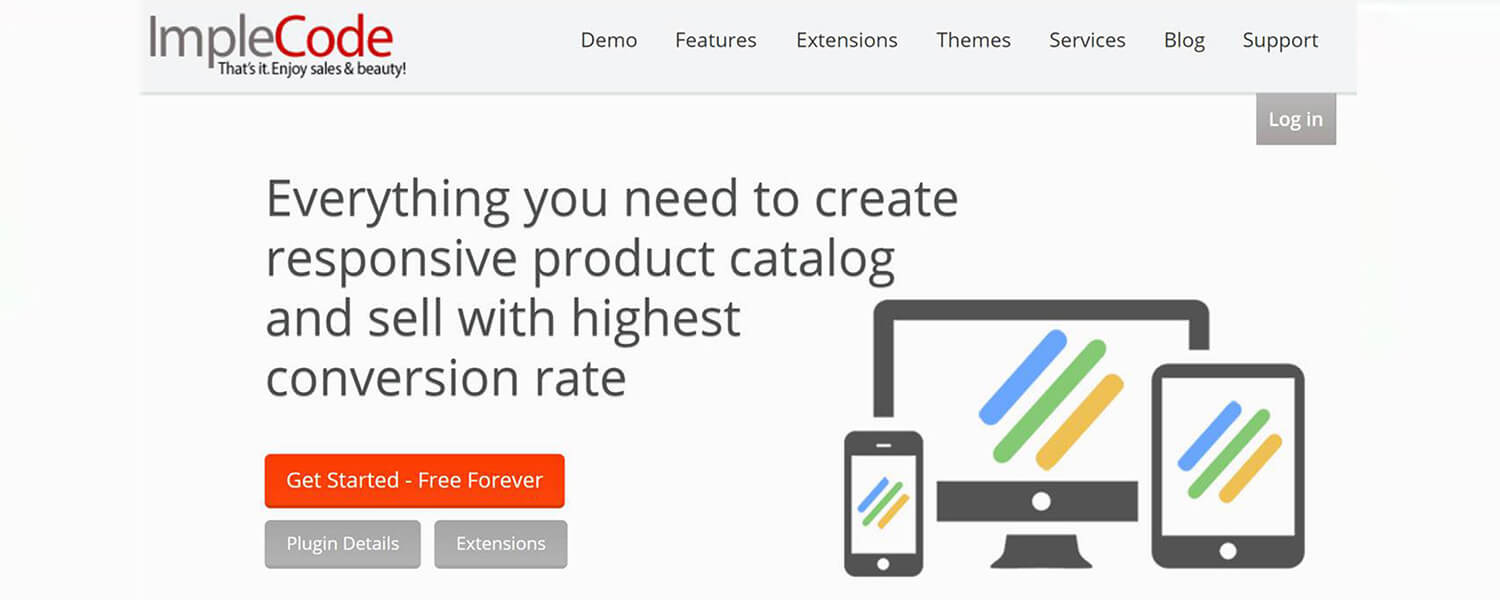 ImpleCode
That's it. Enjoy sales & beauty!

Demo Features Extensions Themes Services Blog Support

Log in

Everything you need to create responsive product catalog and sell with highest conversion rate

Get Started - Free Forever

Plugin Details Extensions